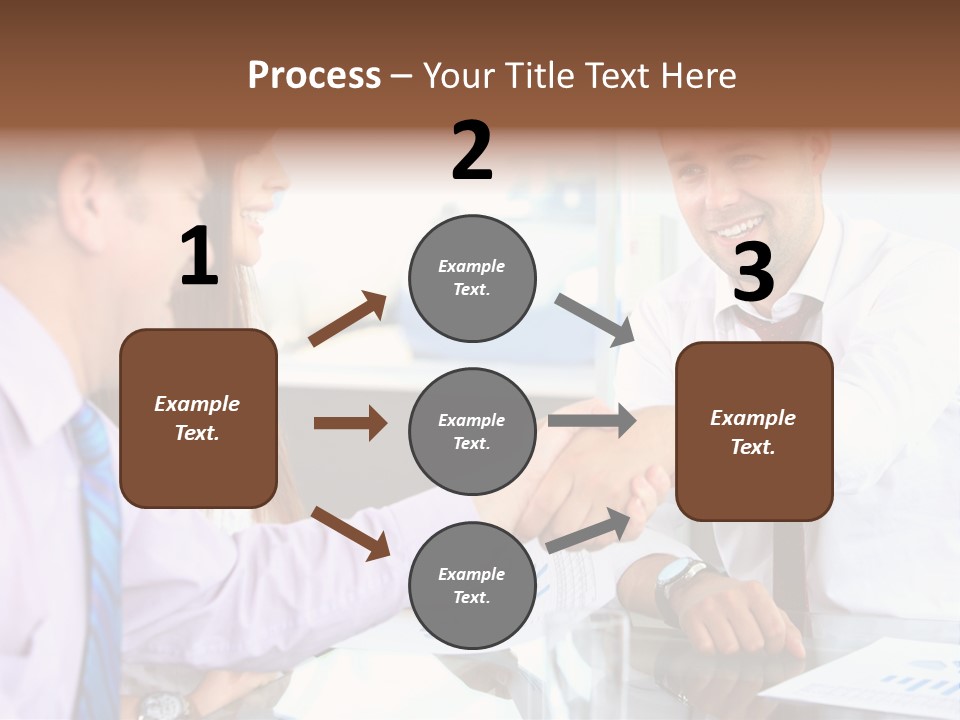 Process – Your Title Text Here

1

Example Text.

2

Example Text.

Example Text.

Example Text.

3

Example Text.